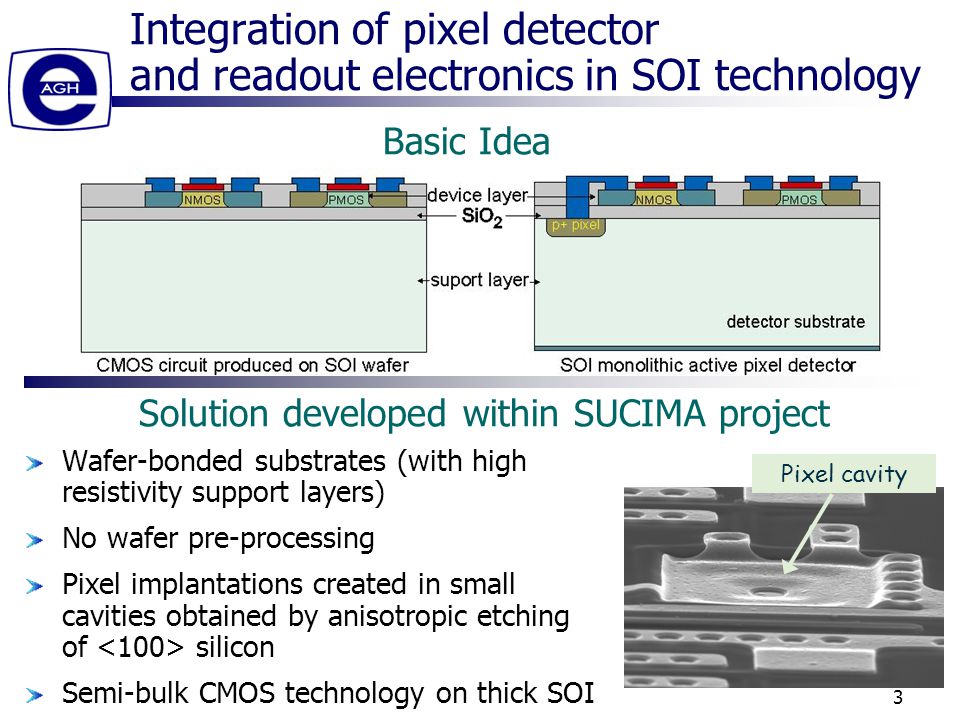 AGH

Integration of pixel detector and readout electronics in SOI technology

Basic Idea

NMOS
PMOS
device layer
$SiO_2$
suport layer
CMOS circuit produced on SOI wafer

p+ pixel
NMOS
PMOS
detector substrate
SOI monolithic active pixel detector

Solution developed within SUCIMA project

Wafer-bonded substrates (with high resistivity support layers)

No wafer pre-processing

Pixel implantations created in small cavities obtained by anisotropic etching of <100> silicon

Semi-bulk CMOS technology on thick SOI

Pixel cavity

3